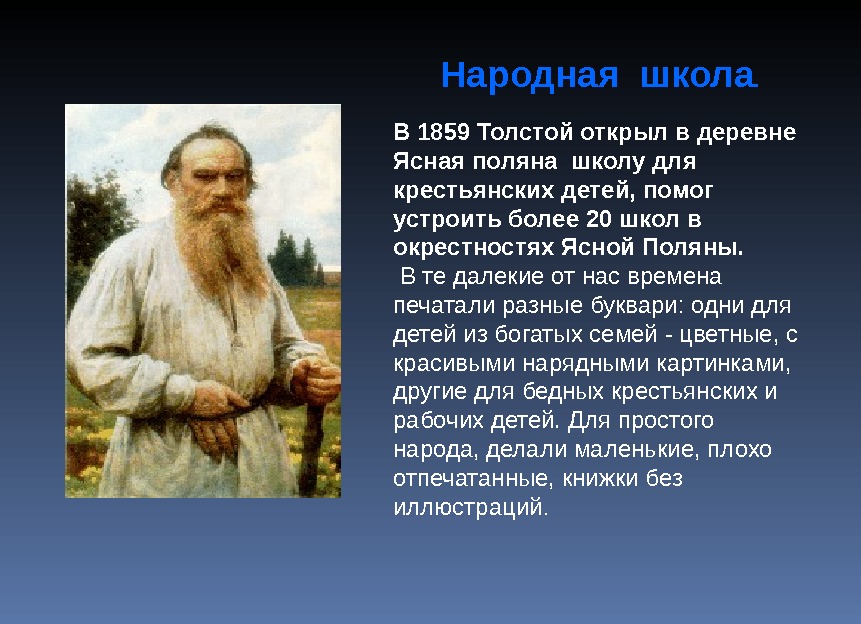 Народная школа

В 1859 Толстой открыл в деревне Ясная поляна школу для крестьянских детей, помог устроить более 20 школ в окрестностях Ясной Поляны.

В те далекие от нас времена печатали разные буквари: одни для детей из богатых семей - цветные, с красивыми нарядными картинками, другие для бедных крестьянских и рабочих детей. Для простого народа, делали маленькие, плохо отпечатанные, книжки без иллюстраций.